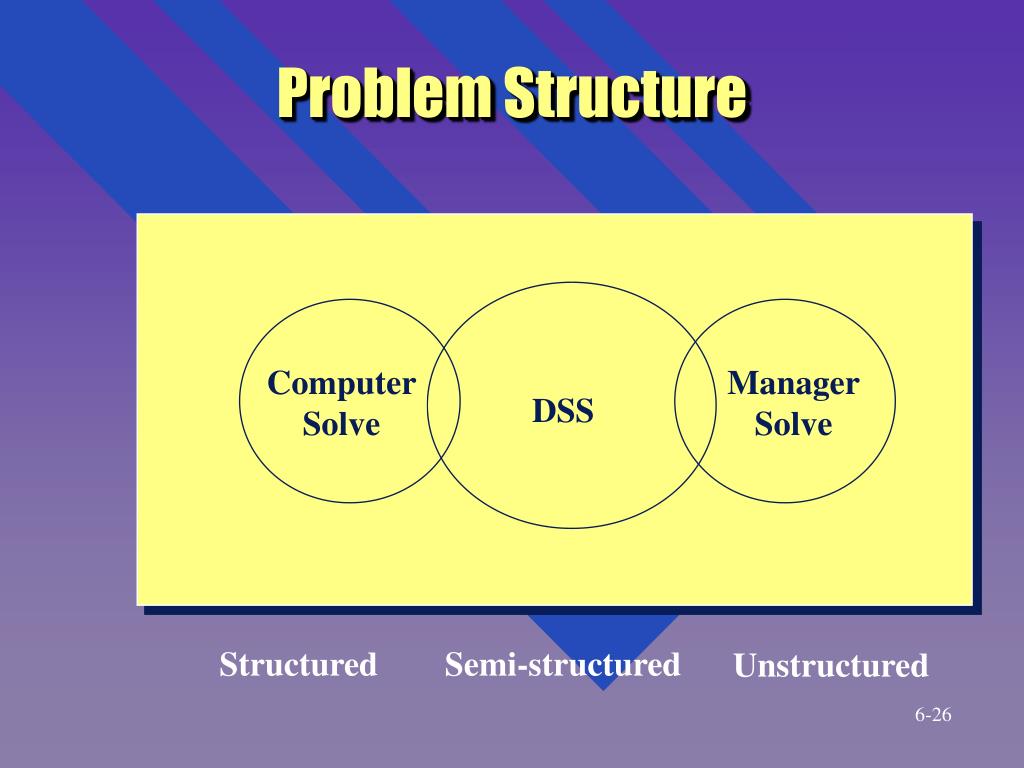 Problem Structure

Computer Solve

DSS

Manager Solve

Structured

Semi-structured

Unstructured

6-26